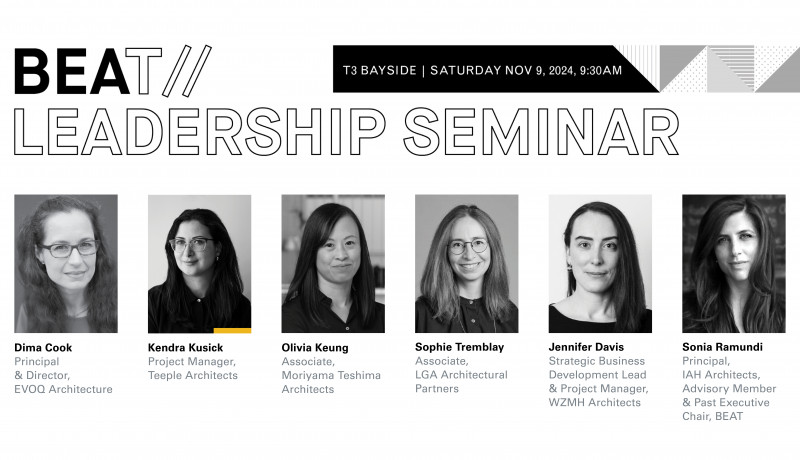 BEAT//
LEADERSHIP SEMINAR

T3 BAYSIDE | SATURDAY NOV 9, 2024, 9:30AM

Dima Cook
Principal & Director, EVOQ Architecture

Kendra Kusick
Project Manager, Teeple Architects

Olivia Keung
Associate, Moriyama Teshima Architects

Sophie Tremblay
Associate, LGA Architectural Partners

Jennifer Davis
Strategic Business Development Lead & Project Manager, WZMH Architects

Sonia Ramundi
Principal, IAH Architects, Advisory Member & Past Executive Chair, BEAT